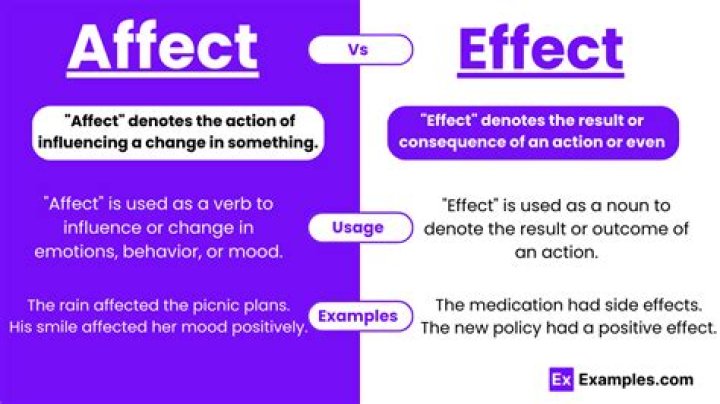 Affect

Vs

Effect

"Affect" denotes the action of influencing a change in something.

"Effect" denotes the result or consequence of an action or even

"Affect" is used as a verb to influence or change in emotions, behavior, or mood.

Usage

"Effect" is used as a noun to denote the result or outcome of an action.

The rain affected the picnic plans. His smile affected her mood positively.

Examples

The medication had side effects. The new policy had a positive effect.

Ex Examples.com